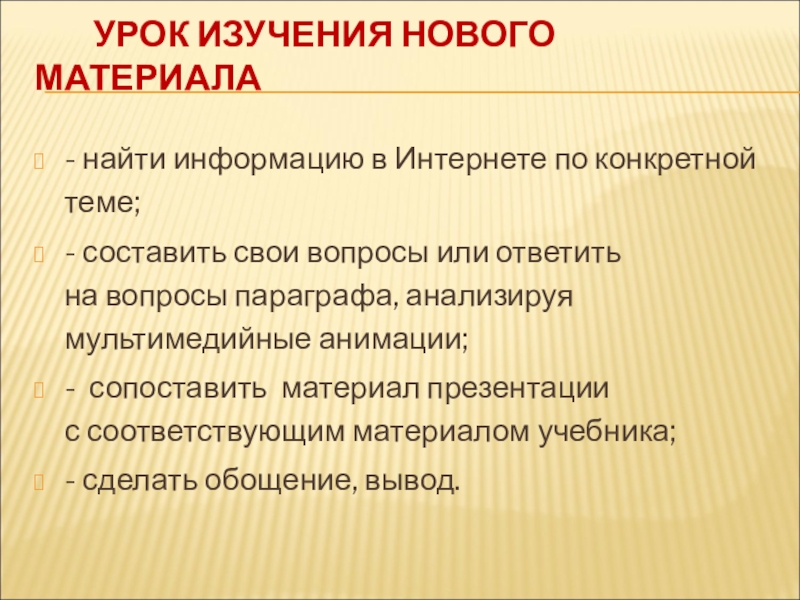 УРОК ИЗУЧЕНИЯ НОВОГО МАТЕРИАЛА

- найти информацию в Интернете по конкретной теме;

- составить свои вопросы или ответить на вопросы параграфа, анализируя мультимедийные анимации;

- сопоставить материал презентации с соответствующим материалом учебника;

- сделать обощение, вывод.